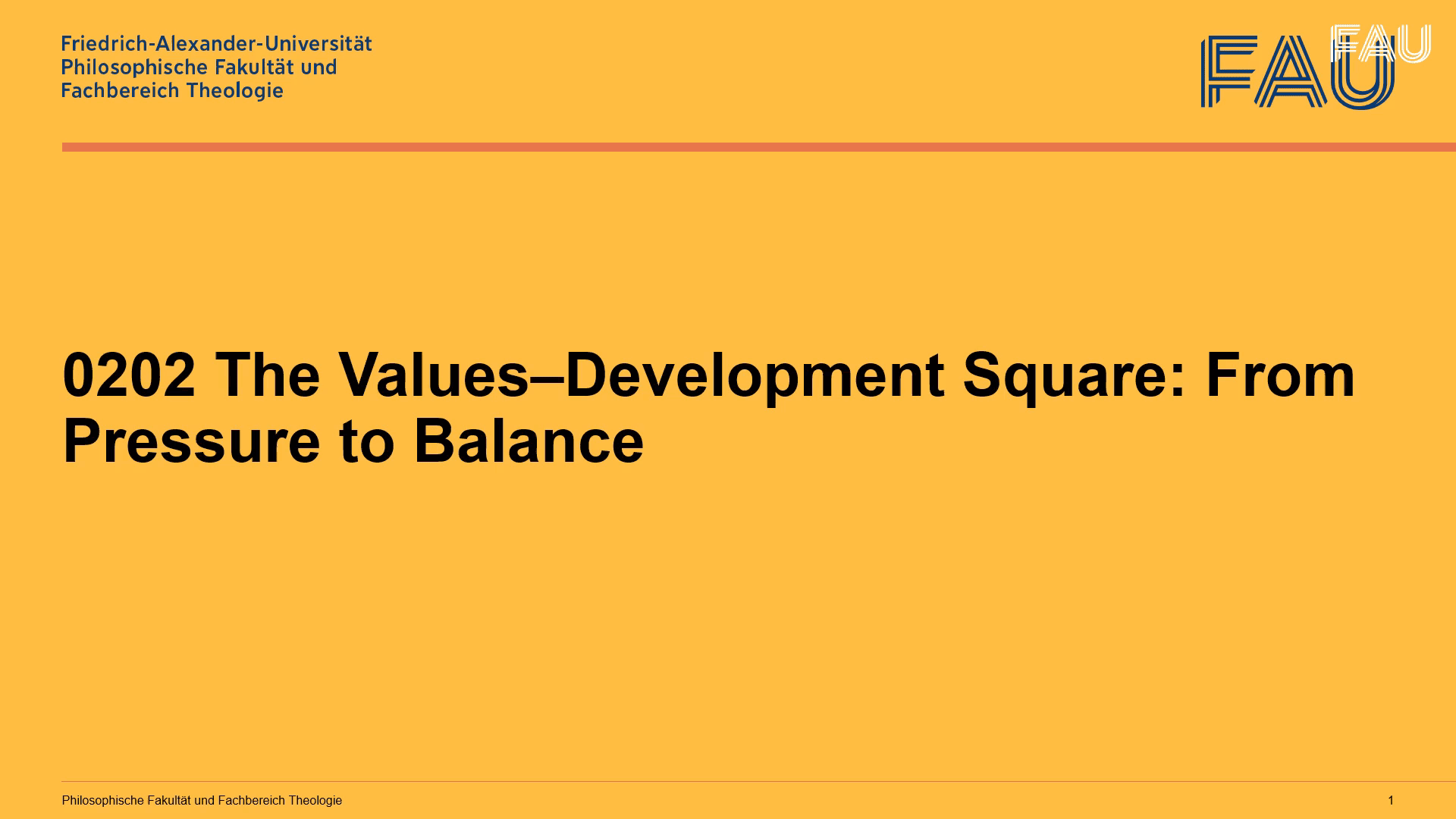 Friedrich-Alexander-Universität
Philosophische Fakultät und
Fachbereich Theologie

FAU

FAU

0202 The Values–Development Square: From Pressure to Balance

Philosophische Fakultät und Fachbereich Theologie

1